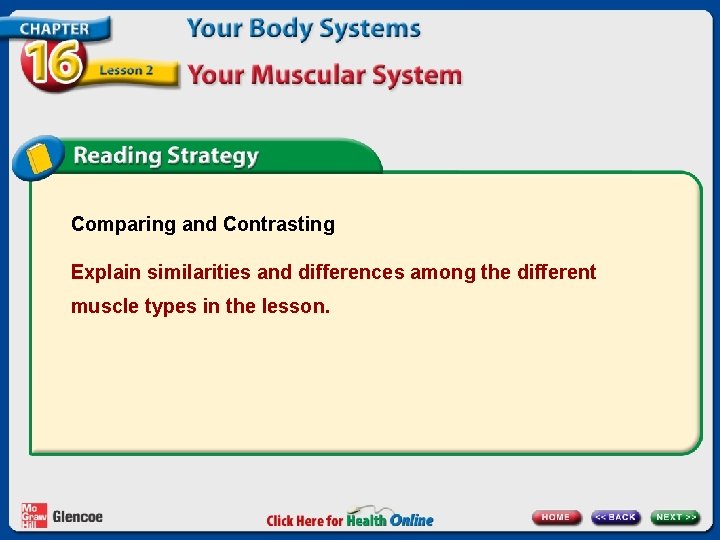 CHAPTER 16 Lesson 2

Your Body Systems

Your Muscular System

Reading Strategy

Comparing and Contrasting

Explain similarities and differences among the different muscle types in the lesson.

Mc Graw Hill Glencoe

Click Here for Health Online

HOME << BACK NEXT >>